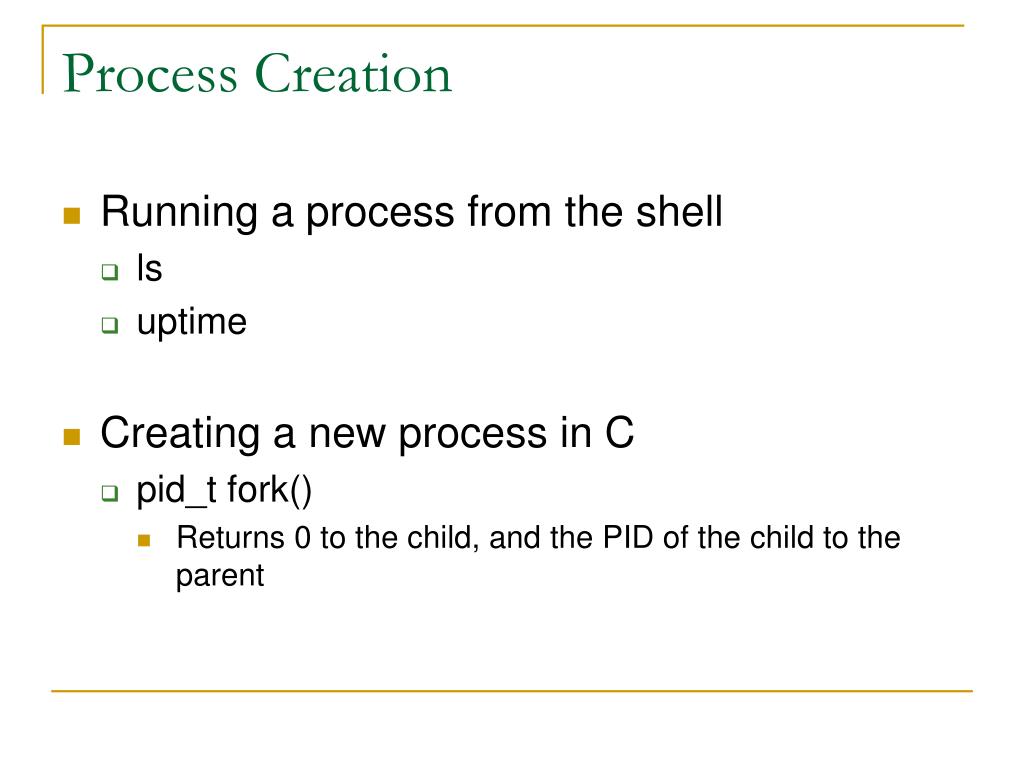 Process Creation

Running a process from the shell

ls

uptime

Creating a new process in C

pid_t fork()

Returns 0 to the child, and the PID of the child to the parent